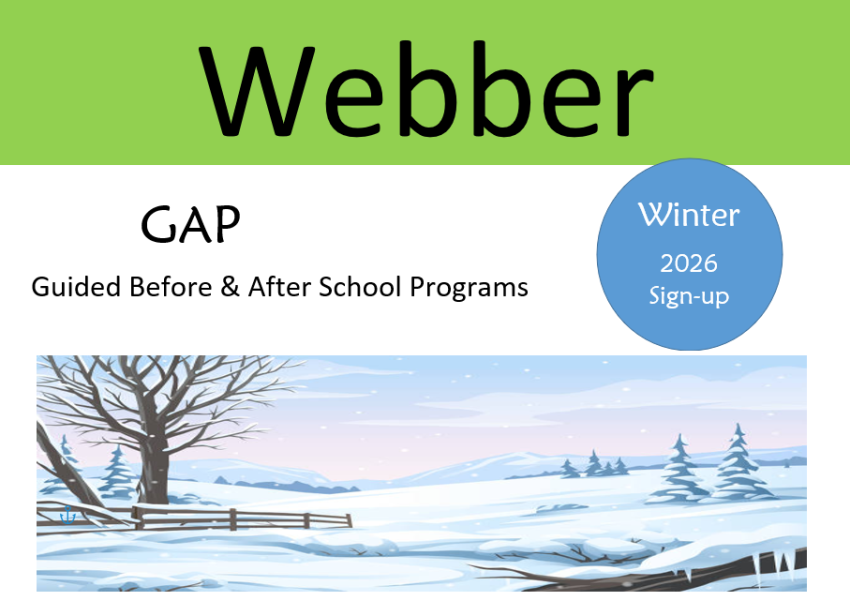 Webber

GAP

Guided Before & After School Programs

Winter
2026
Sign-up